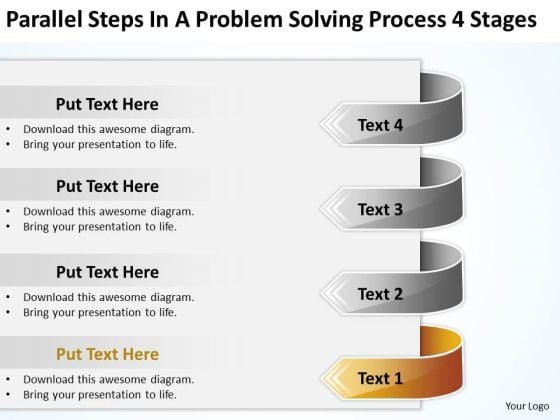 Parallel Steps In A Problem Solving Process 4 Stages

Put Text Here
• Download this awesome diagram.
• Bring your presentation to life.

Text 4

Put Text Here
• Download this awesome diagram.
• Bring your presentation to life.

Text 3

Put Text Here
• Download this awesome diagram.
• Bring your presentation to life.

Text 2

Put Text Here
• Download this awesome diagram.
• Bring your presentation to life.

Text 1

Your Logo